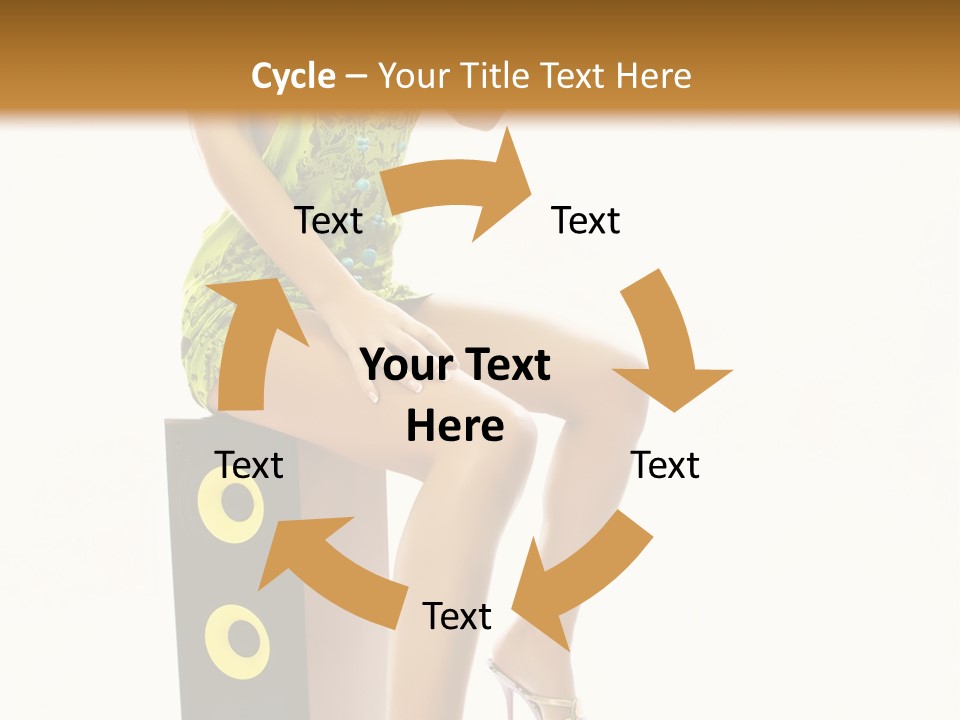 Cycle – Your Title Text Here

Text

Text

Your Text Here

Text

Text

Text